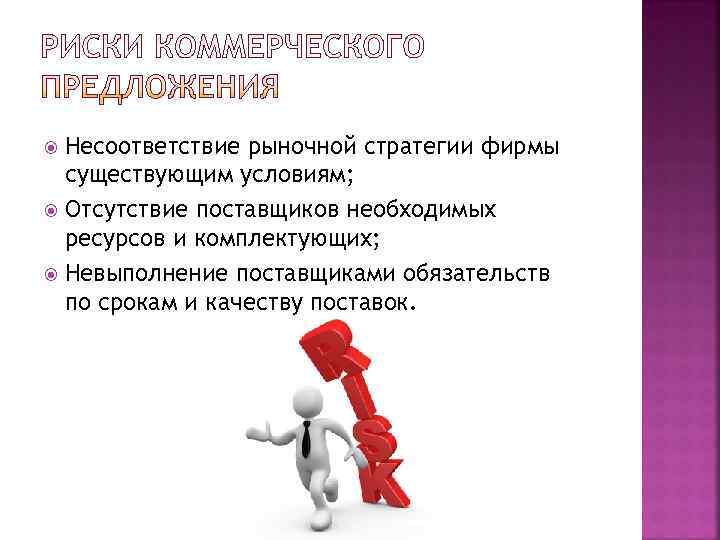 РИСКИ КОММЕРЧЕСКОГО ПРЕДЛОЖЕНИЯ

Несоответствие рыночной стратегии фирмы существующим условиям;

Отсутствие поставщиков необходимых ресурсов и комплектующих;

Невыполнение поставщиками обязательств по срокам и качеству поставок.

RISK